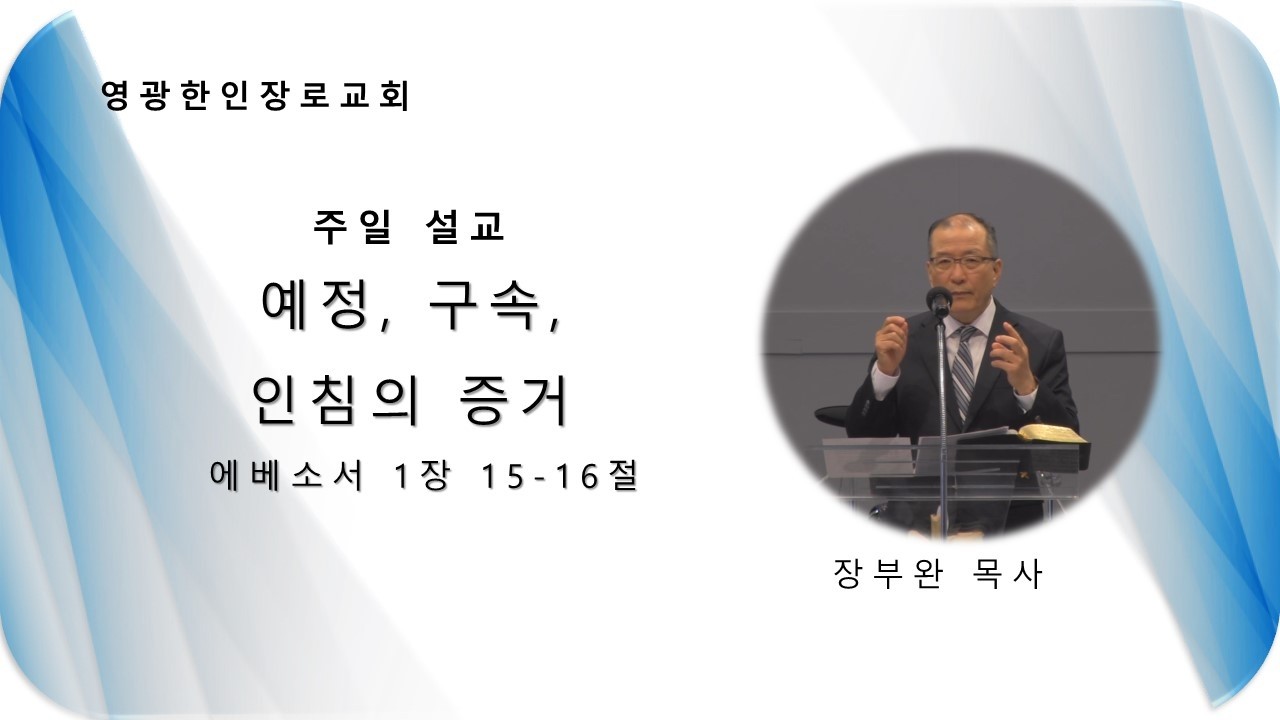 영광한인장로교회

주일 설교

예정, 구속,

인침의 증거

에베소서 1장 15-16절

장부완 목사